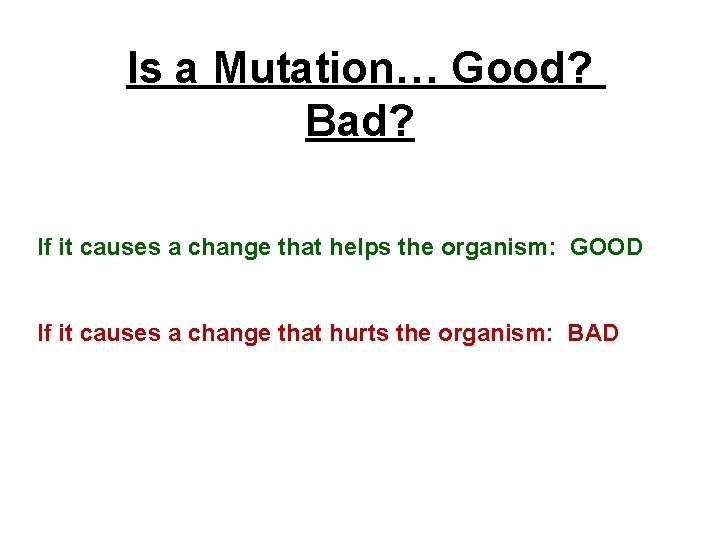 Is a Mutation… Good? Bad?

If it causes a change that helps the organism: GOOD

If it causes a change that hurts the organism: BAD